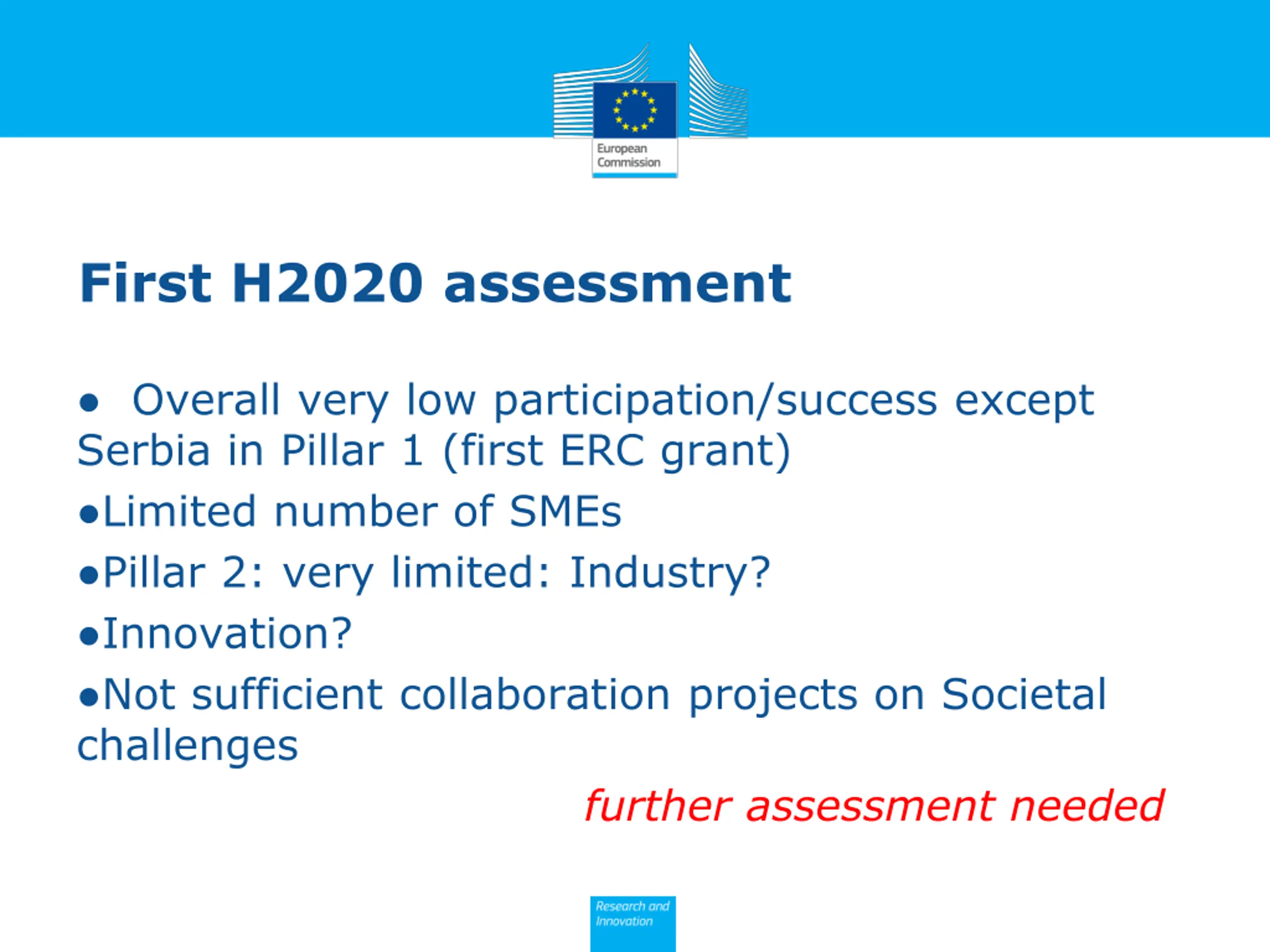 European Commission

First H2020 assessment

• Overall very low participation/success except Serbia in Pillar 1 (first ERC grant)

•Limited number of SMEs

•Pillar 2: very limited: Industry?

•Innovation?

•Not sufficient collaboration projects on Societal challenges

further assessment needed

Research and Innovation